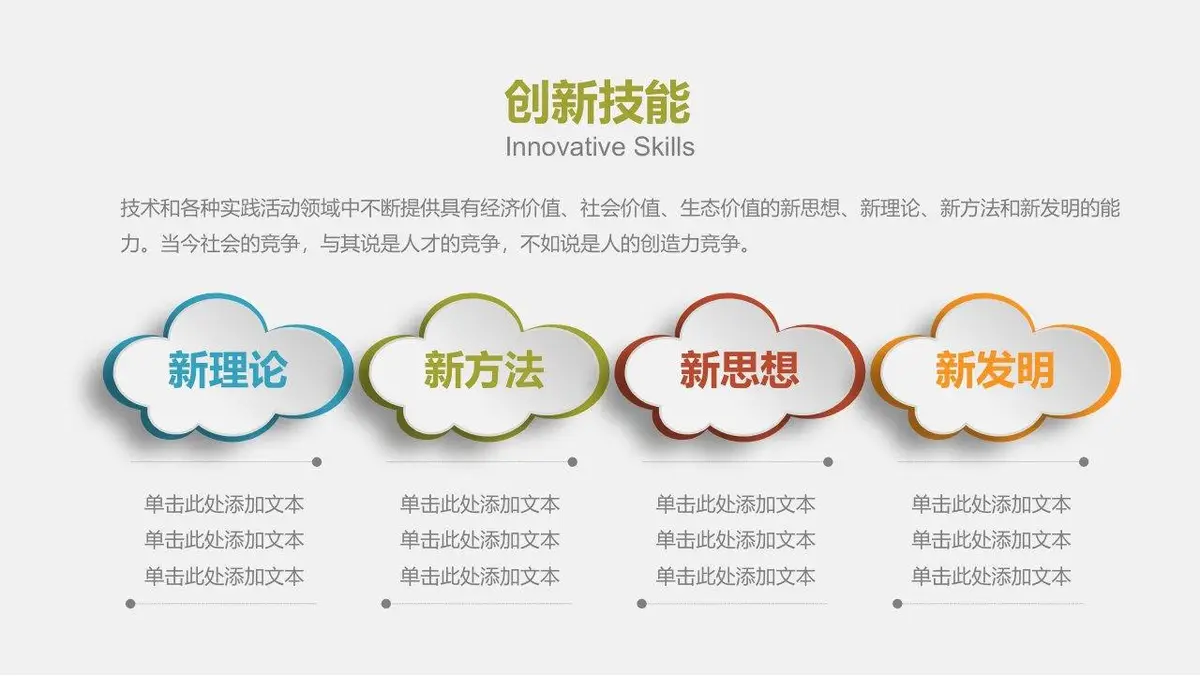 创新技能
Innovative Skills

技术和各种实践活动领域中不断提供具有经济价值、社会价值、生态价值的新思想、新理论、新方法和新发明的能力。当今社会的竞争，与其说是人才的竞争，不如说是人的创造力竞争。

新理论

单击此处添加文本
单击此处添加文本
单击此处添加文本

新方法

单击此处添加文本
单击此处添加文本
单击此处添加文本

新思想

单击此处添加文本
单击此处添加文本
单击此处添加文本

新发明

单击此处添加文本
单击此处添加文本
单击此处添加文本